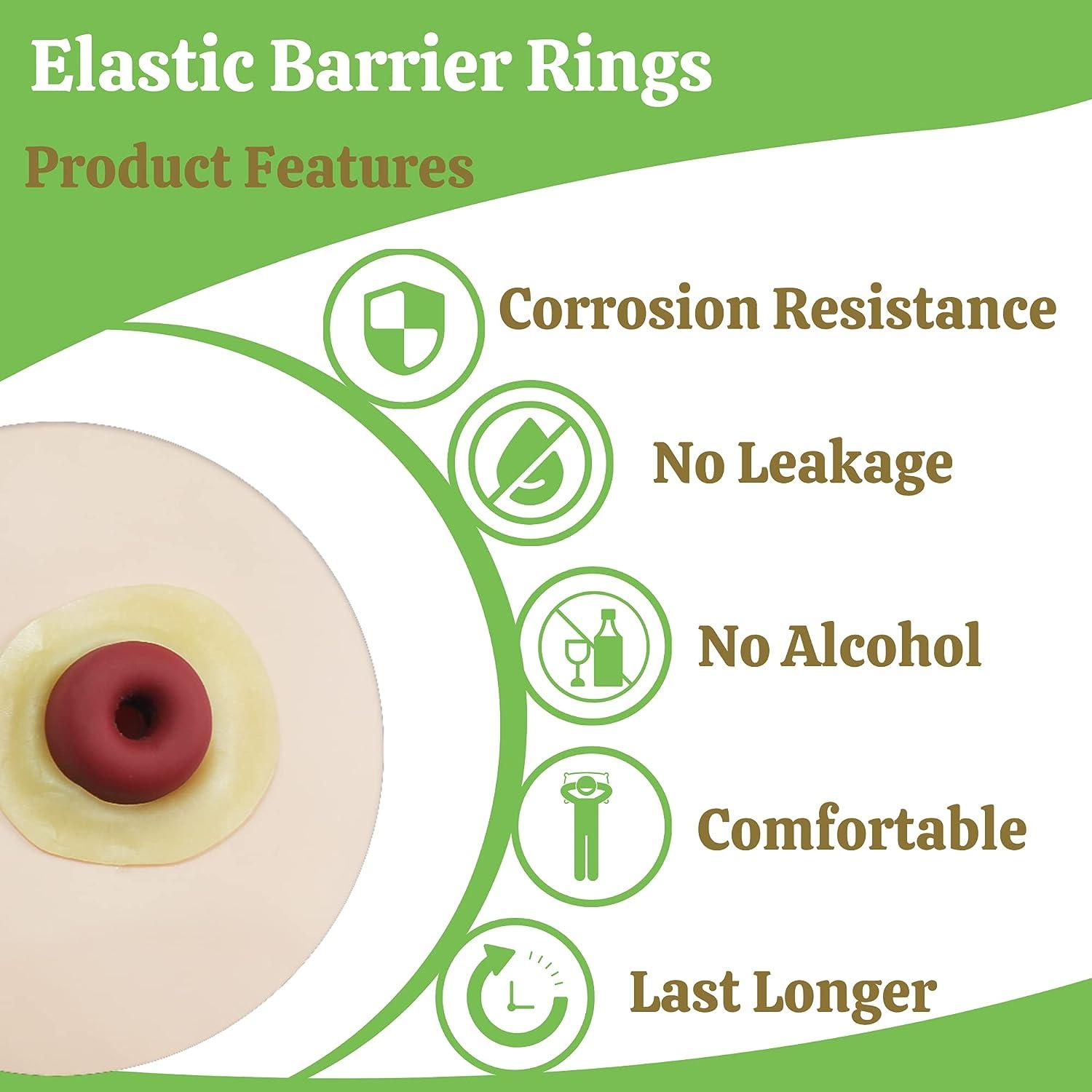 Elastic Barrier Rings

Product Features

Corrosion Resistance

No Leakage

No Alcohol

Comfortable

Last Longer